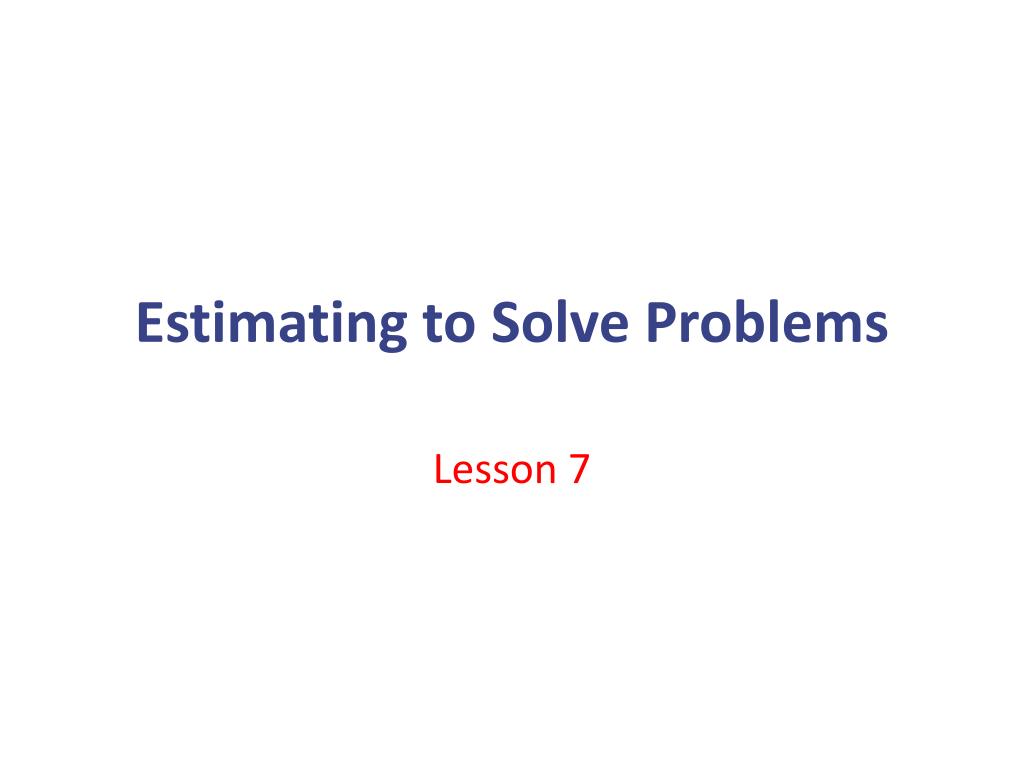 Estimating to Solve Problems

Lesson 7